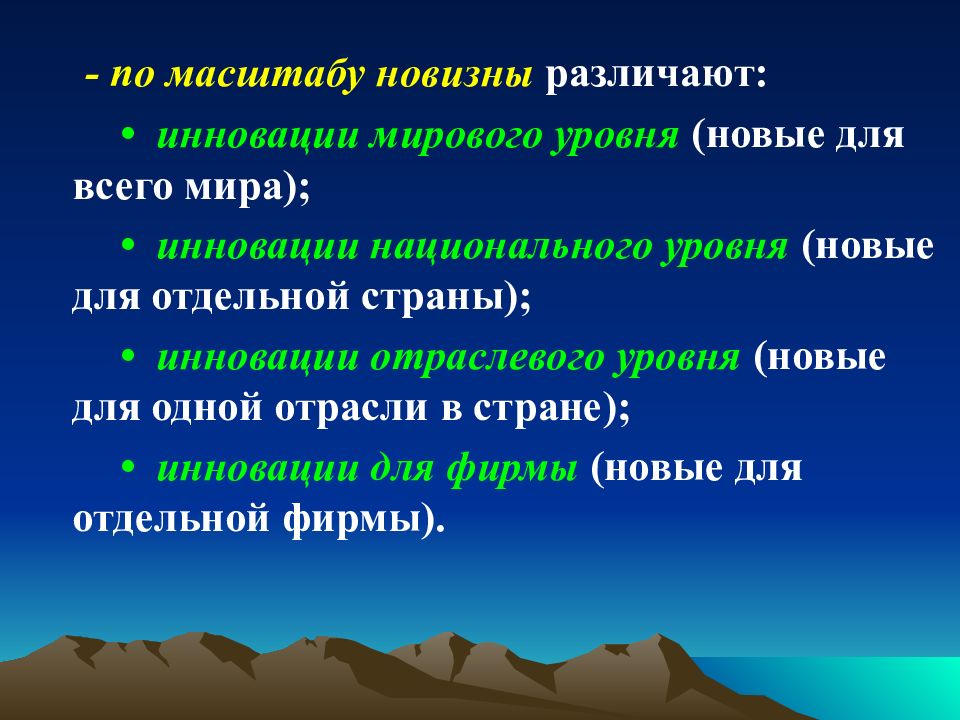 - по масштабу новизны различают:

• инновации мирового уровня (новые для всего мира);

• инновации национального уровня (новые для отдельной страны);

• инновации отраслевого уровня (новые для одной отрасли в стране);

• инновации для фирмы (новые для отдельной фирмы).